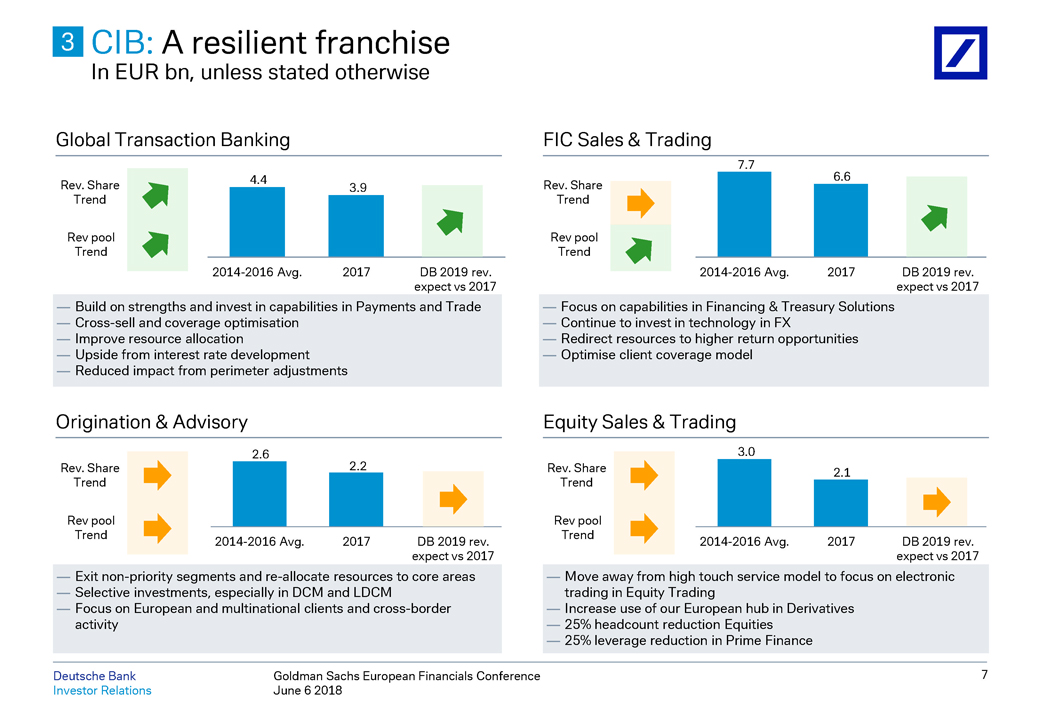 3 CIB: A resilient franchise
In EUR bn, unless stated otherwise

Global Transaction Banking

Rev. Share Trend

Rev pool Trend

4.4
3.9

2014-2016 Avg.
2017
DB 2019 rev. expect vs 2017

— Build on strengths and invest in capabilities in Payments and Trade
— Cross-sell and coverage optimisation
— Improve resource allocation
— Upside from interest rate development
— Reduced impact from perimeter adjustments

FIC Sales & Trading

Rev. Share Trend

Rev pool Trend

7.7
6.6

2014-2016 Avg.
2017
DB 2019 rev. expect vs 2017

— Focus on capabilities in Financing & Treasury Solutions
— Continue to invest in technology in FX
— Redirect resources to higher return opportunities
— Optimise client coverage model

Origination & Advisory

Rev. Share Trend

Rev pool Trend

2.6
2.2

2014-2016 Avg.
2017
DB 2019 rev. expect vs 2017

— Exit non-priority segments and re-allocate resources to core areas
— Selective investments, especially in DCM and LDCM
— Focus on European and multinational clients and cross-border activity

Equity Sales & Trading

Rev. Share Trend

Rev pool Trend

3.0
2.1

2014-2016 Avg.
2017
DB 2019 rev. expect vs 2017

— Move away from high touch service model to focus on electronic trading in Equity Trading
— Increase use of our European hub in Derivatives
— 25% headcount reduction Equities
— 25% leverage reduction in Prime Finance

Deutsche Bank
Investor Relations

Goldman Sachs European Financials Conference
June 6 2018

7